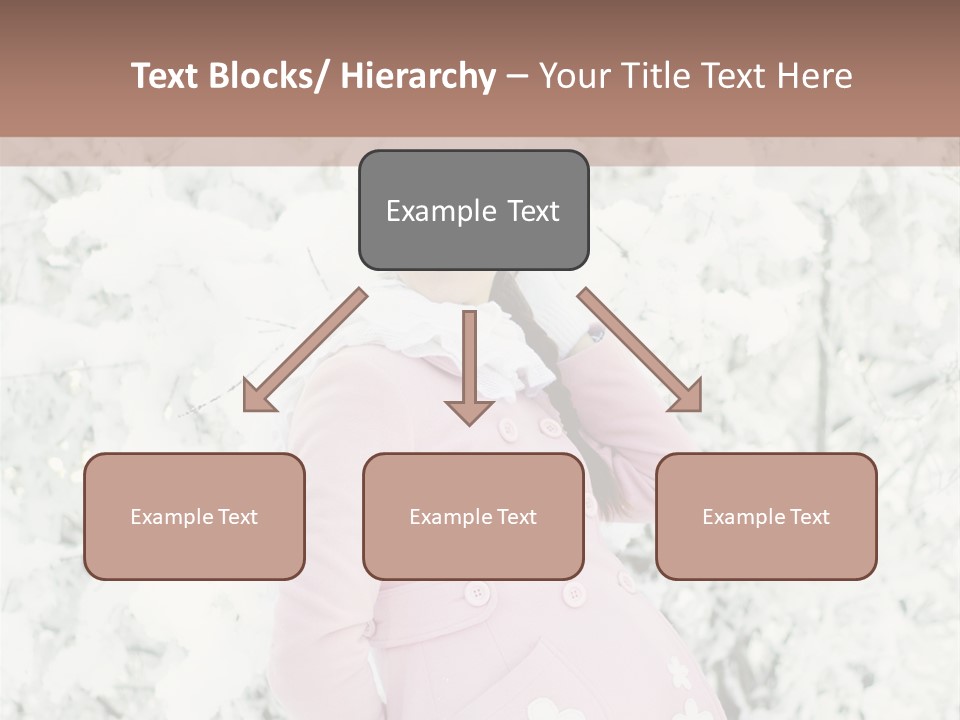 Text Blocks/ Hierarchy – Your Title Text Here

Example Text

Example Text

Example Text

Example Text